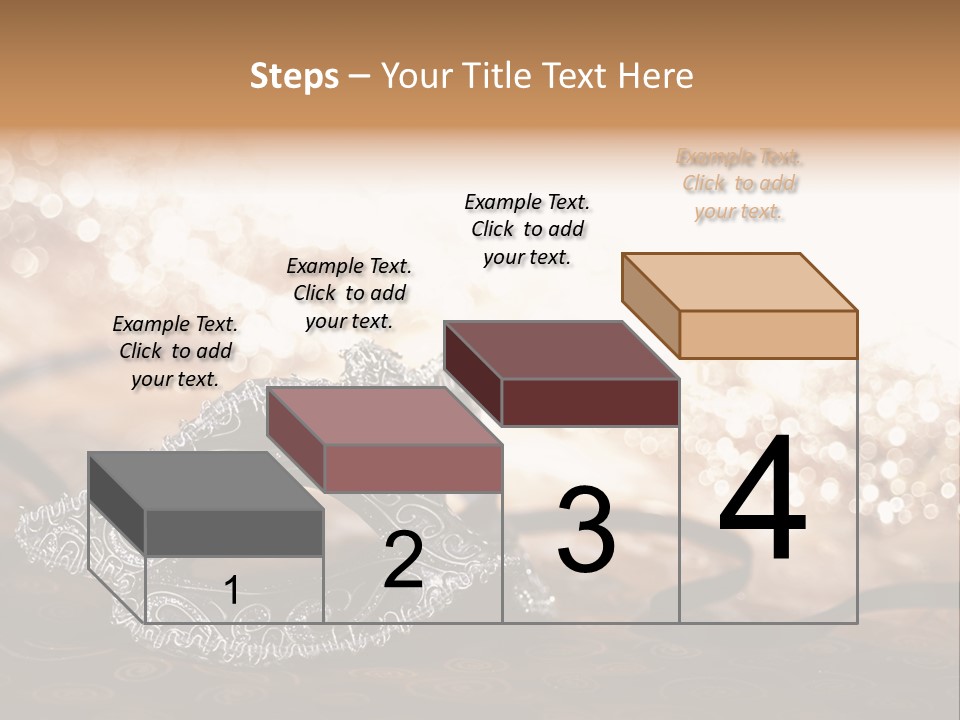 Steps – Your Title Text Here

Example Text. Click to add your text.

Example Text. Click to add your text.

Example Text. Click to add your text.

Example Text. Click to add your text.

1

2

3

4